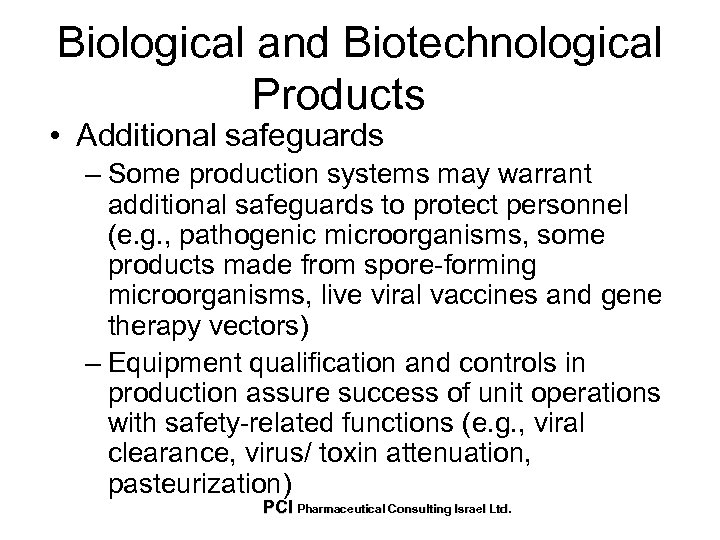 Biological and Biotechnological Products

• Additional safeguards

– Some production systems may warrant additional safeguards to protect personnel (e.g., pathogenic microorganisms, some products made from spore-forming microorganisms, live viral vaccines and gene therapy vectors)

– Equipment qualification and controls in production assure success of unit operations with safety-related functions (e.g., viral clearance, virus/ toxin attenuation, pasteurization)

PCI Pharmaceutical Consulting Israel Ltd.